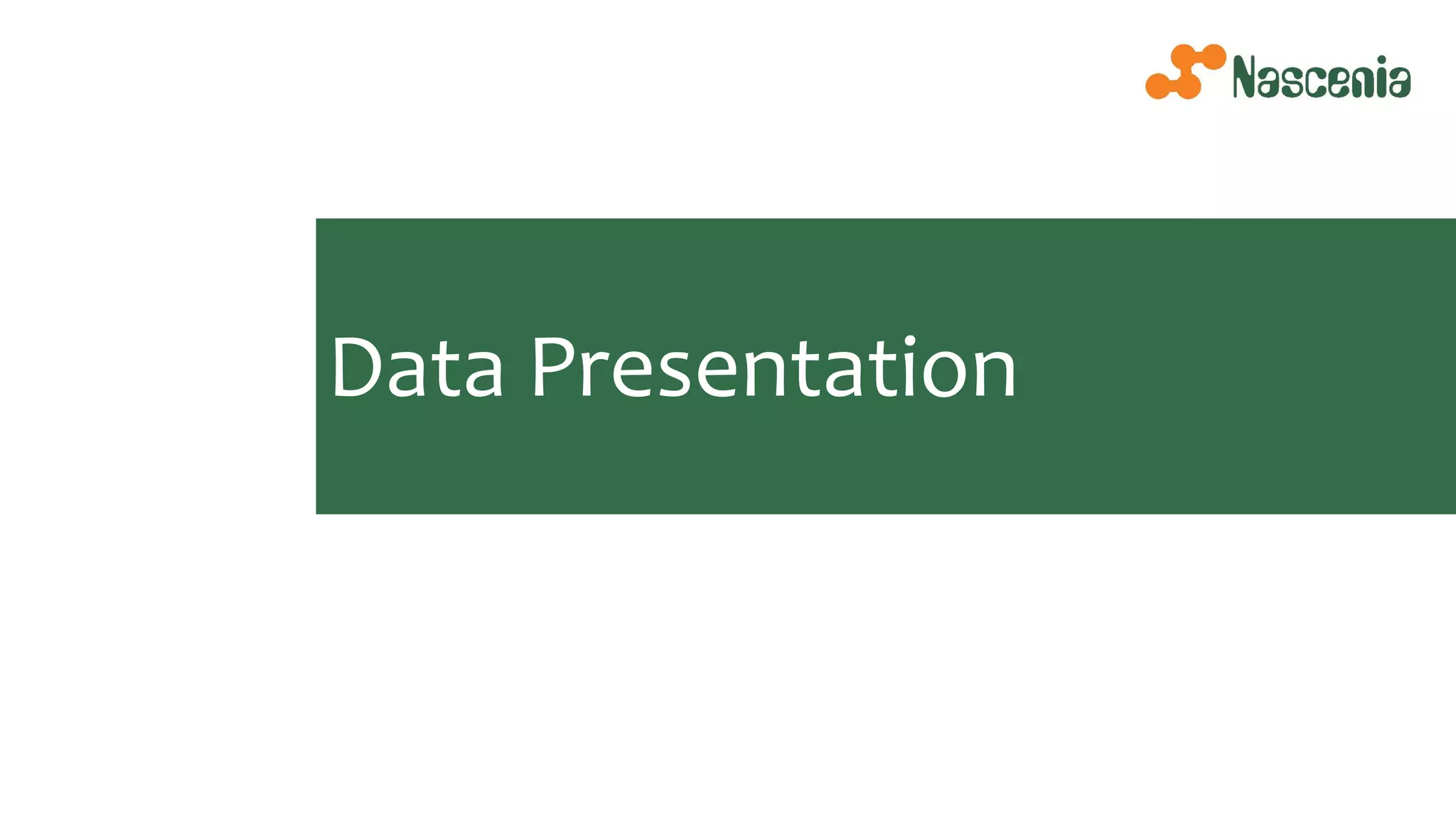 Nascenia

Data Presentation